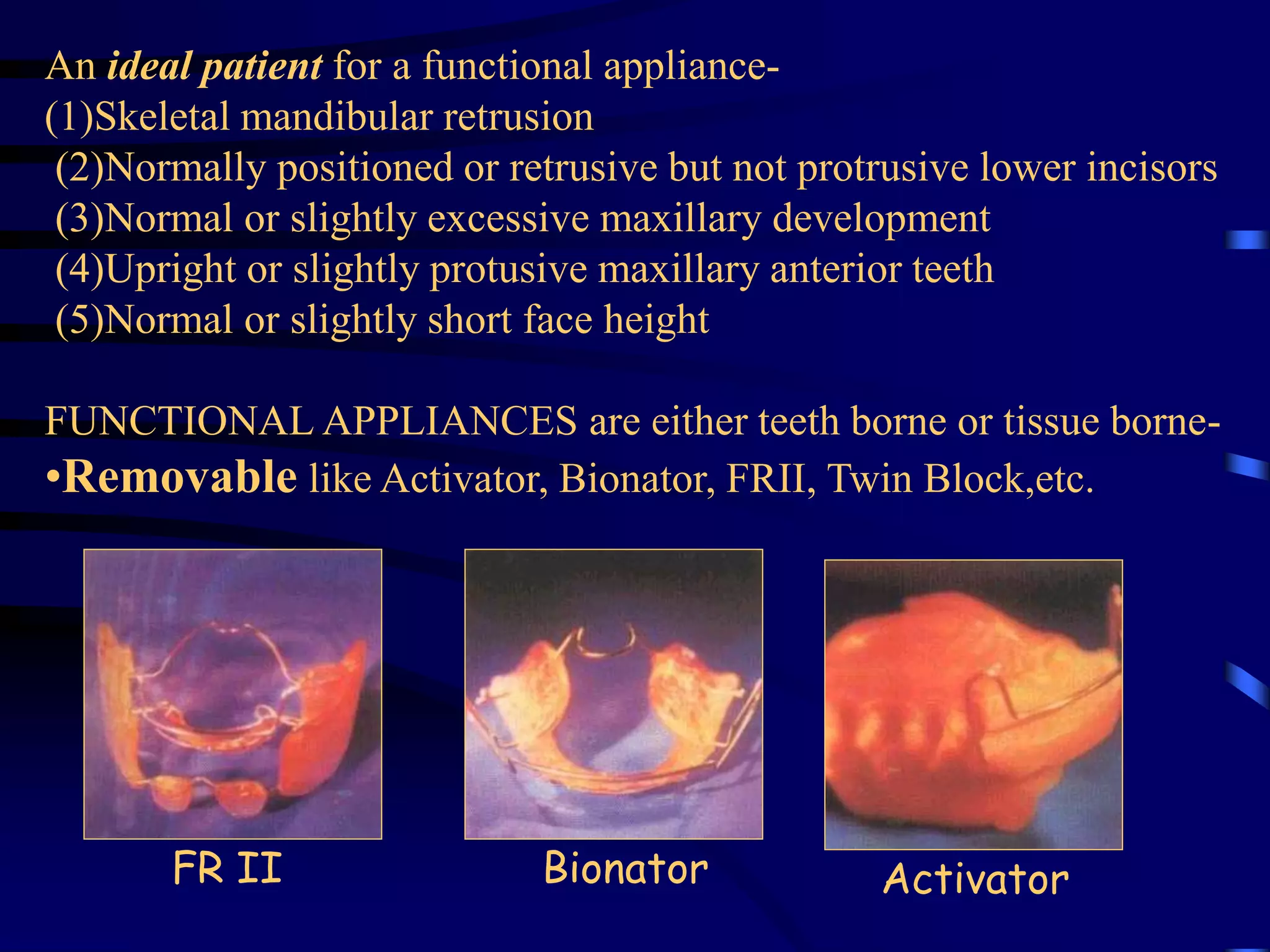 An ideal patient for a functional appliance-
(1)Skeletal mandibular retrusion
(2)Normally positioned or retrusive but not protrusive lower incisors
(3)Normal or slightly excessive maxillary development
(4)Upright or slightly protusive maxillary anterior teeth
(5)Normal or slightly short face height

FUNCTIONAL APPLIANCES are either teeth borne or tissue borne-
•Removable like Activator, Bionator, FRII, Twin Block,etc.

FR II

Bionator

Activator